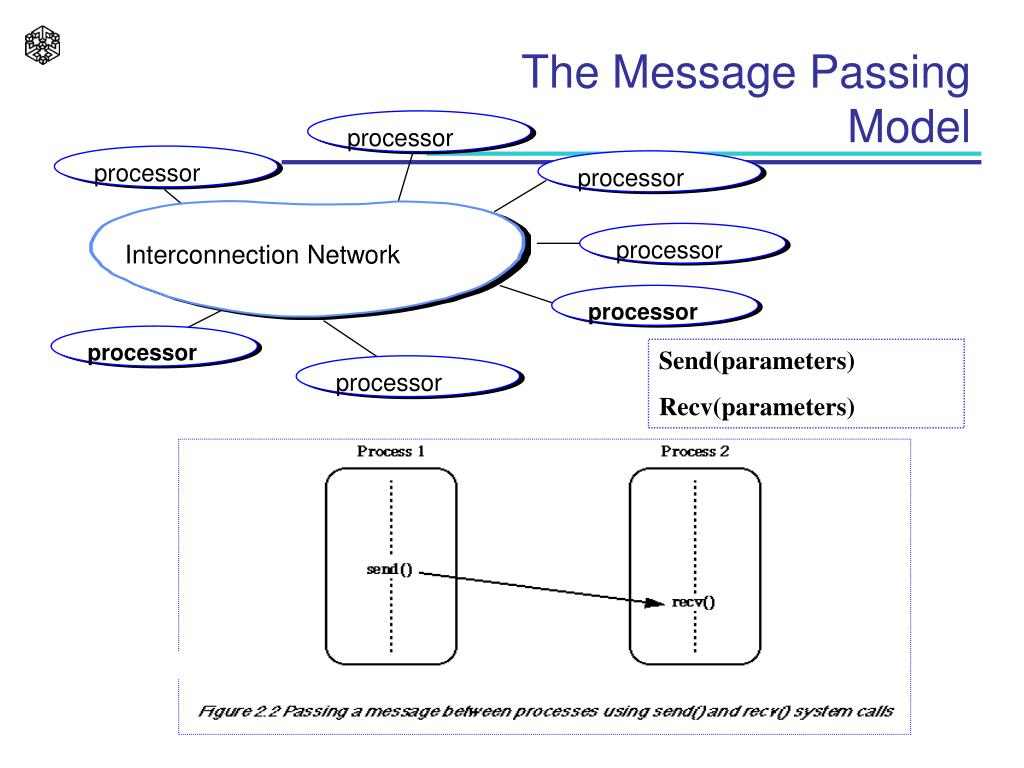 The Message Passing Model

processor

processor

processor

Interconnection Network

processor

processor

processor

processor

Send(parameters)

Recv(parameters)

Process 1

Process 2

send()

recv()

Figure 2.2 Passing a message between processes using send() and recv() system calls